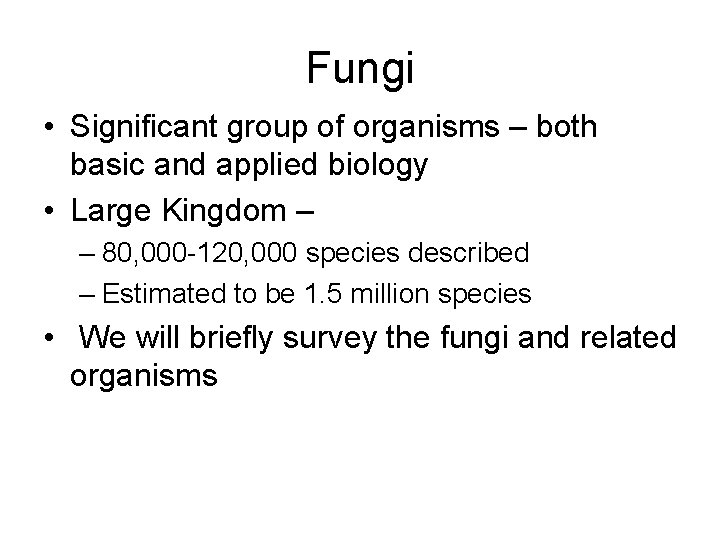 Fungi

• Significant group of organisms – both basic and applied biology
• Large Kingdom –
– 80,000-120,000 species described
– Estimated to be 1.5 million species
• We will briefly survey the fungi and related organisms